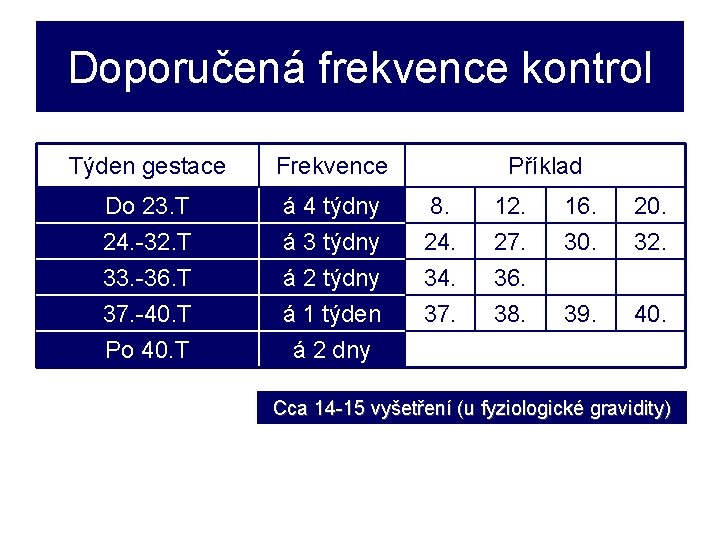 Doporučená frekvence kontrol

| Týden gestace | Frekvence | Příklad | | | |
|---|---|---|---|---|---|
| Do 23.T | á 4 týdny | 8. | 12. | 16. | 20. |
| 24.-32.T | á 3 týdny | 24. | 27. | 30. | 32. |
| 33.-36.T | á 2 týdny | 34. | 36. | | |
| 37.-40.T | á 1 týden | 37. | 38. | 39. | 40. |
| Po 40.T | á 2 dny | | | | |

Cca 14-15 vyšetření (u fyziologické gravidity)